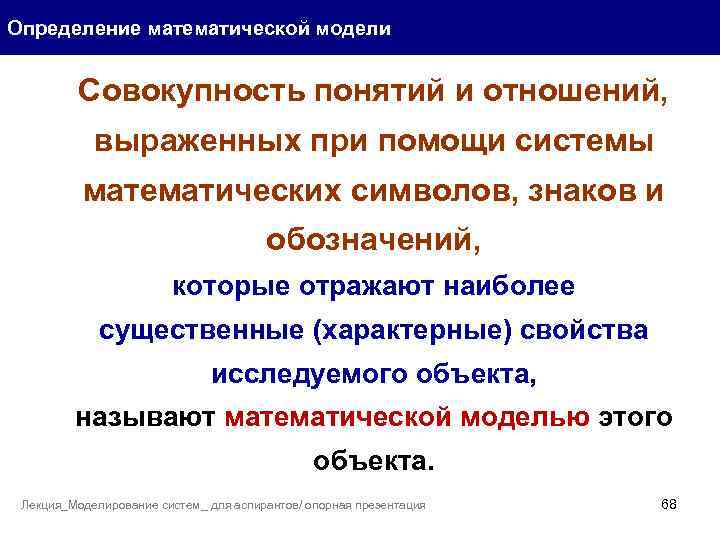 Определение математической модели

Совокупность понятий и отношений, выраженных при помощи системы математических символов, знаков и обозначений,

которые отражают наиболее существенные (характерные) свойства исследуемого объекта,

называют математической моделью этого объекта.

Лекция_Моделирование систем _ для аспирантов/ опорная презентация

68